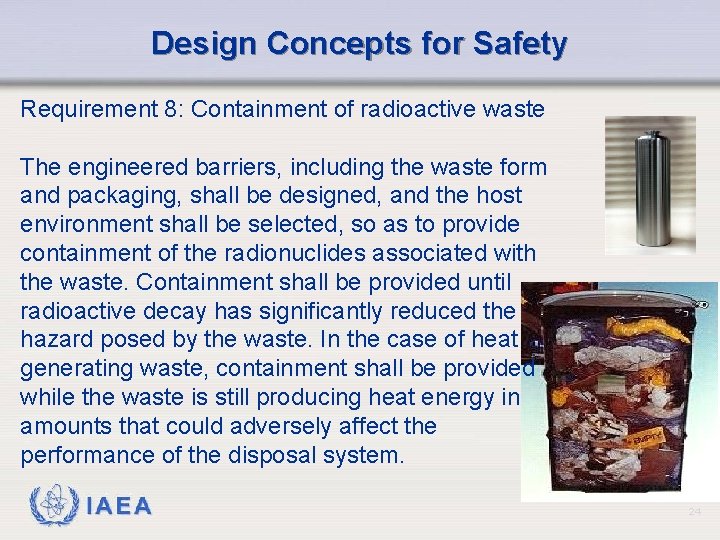 Design Concepts for Safety

Requirement 8: Containment of radioactive waste

The engineered barriers, including the waste form and packaging, shall be designed, and the host environment shall be selected, so as to provide containment of the radionuclides associated with the waste. Containment shall be provided until radioactive decay has significantly reduced the hazard posed by the waste. In the case of heat generating waste, containment shall be provided while the waste is still producing heat energy in amounts that could adversely affect the performance of the disposal system.

EMPTY

IAEA

24